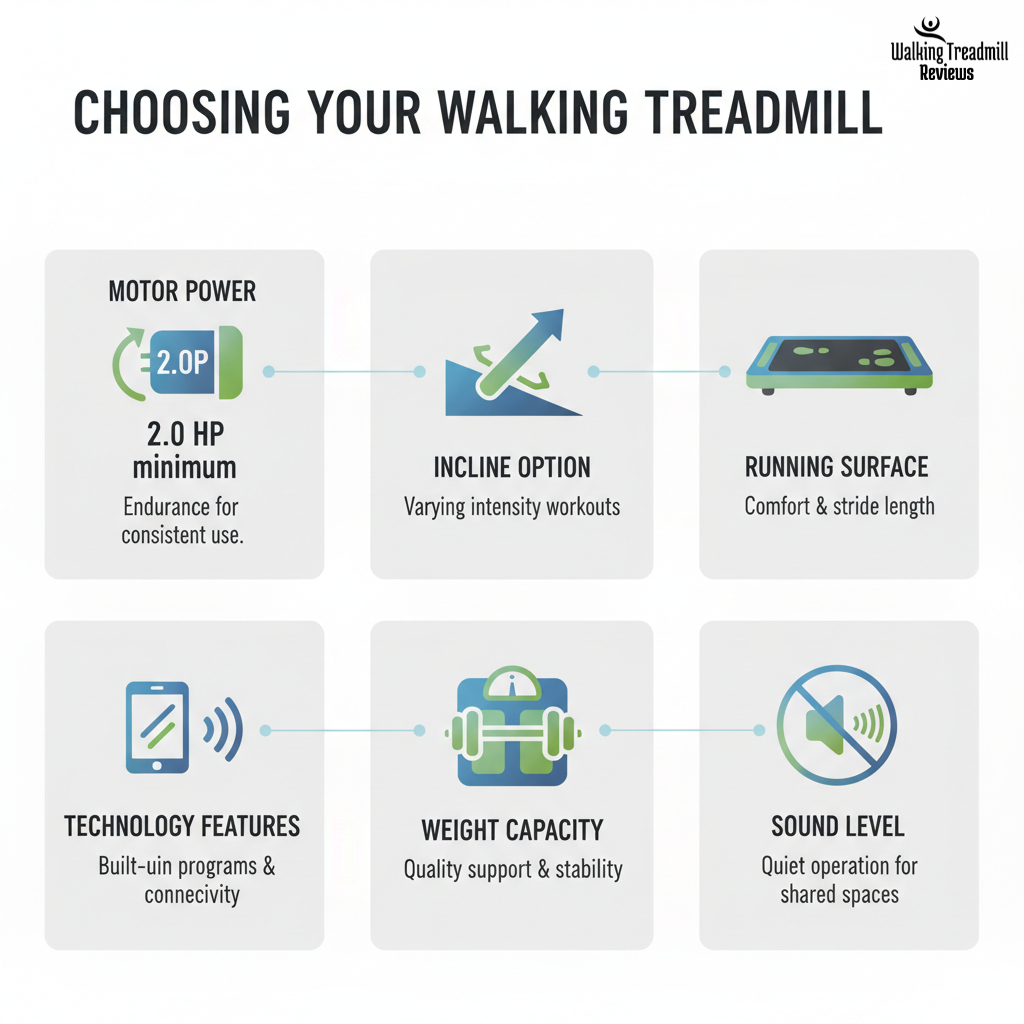 Walking Treadmill Reviews

CHOOSING YOUR WALKING TREADMILL

MOTOR POWER

2.0P

2.0 HP minimum

Endurance for consistent use.

INCLINE OPTION

Varying intensity workouts

RUNNING SURFACE

Comfort & stride length

TECHNOLOGY FEATURES

Built-uin programs & connecivity

WEIGHT CAPACITY

Quality support & stability

SOUND LEVEL

Quiet operation for shared spaces